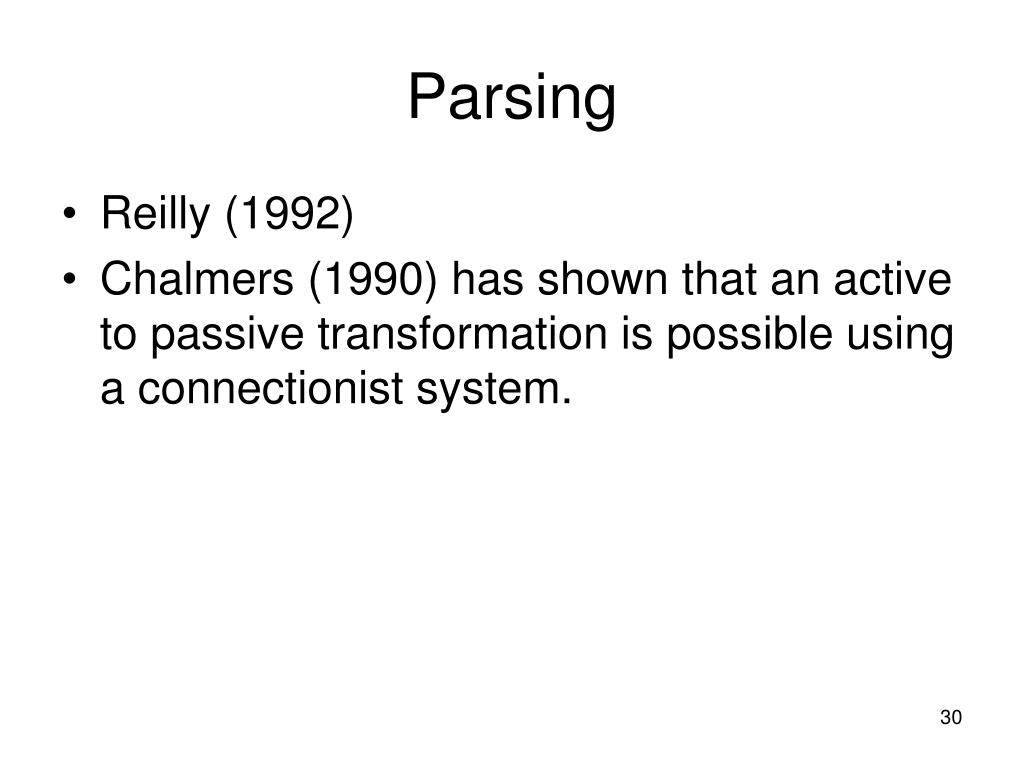 Parsing

• Reilly (1992)
• Chalmers (1990) has shown that an active to passive transformation is possible using a connectionist system.

30